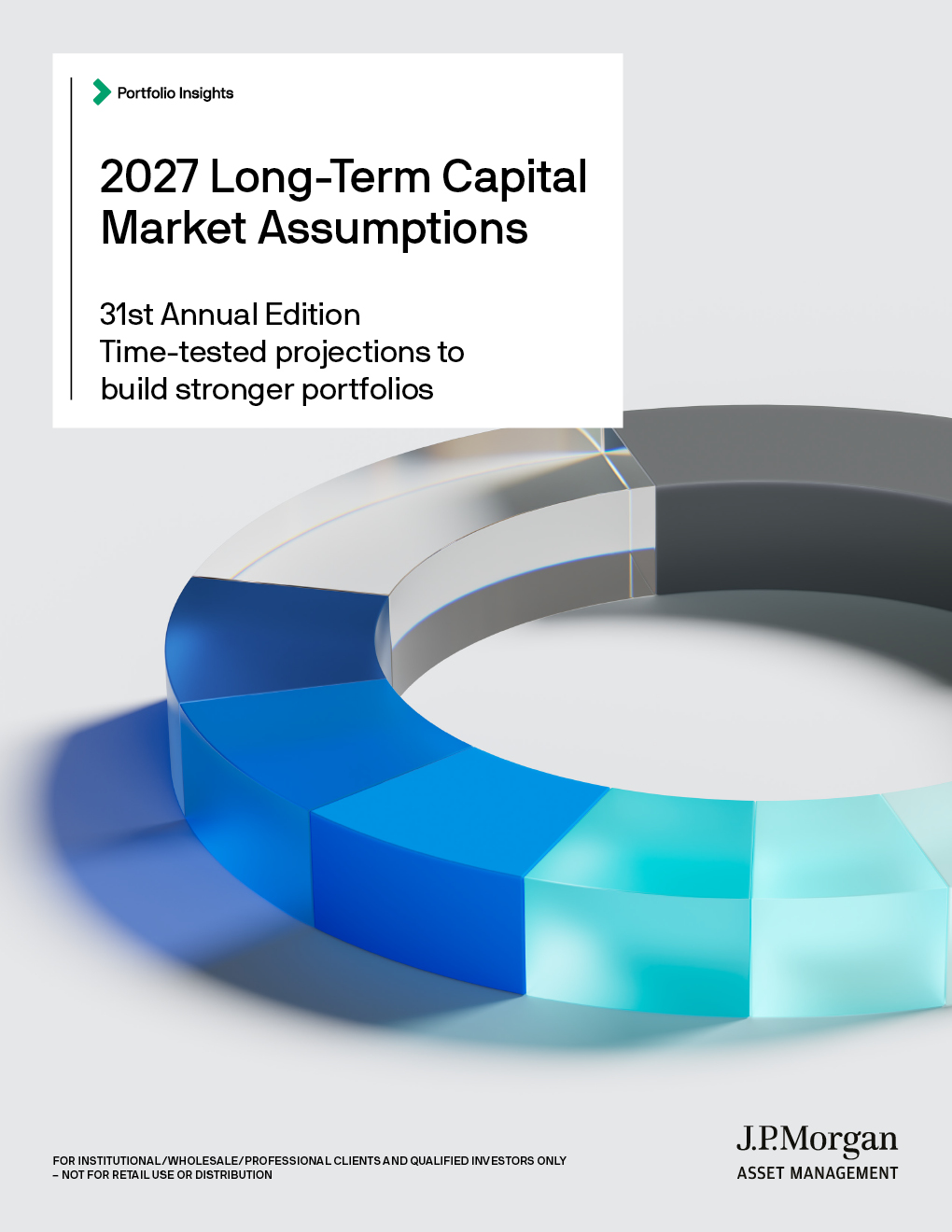 Portfolio Insights

2027 Long-Term Capital Market Assumptions

31st Annual Edition
Time-tested projections to build stronger portfolios

FOR INSTITUTIONAL/WHOLESALE/PROFESSIONAL CLIENTS AND QUALIFIED INVESTORS ONLY – NOT FOR RETAIL USE OR DISTRIBUTION

J.P.Morgan
ASSET MANAGEMENT